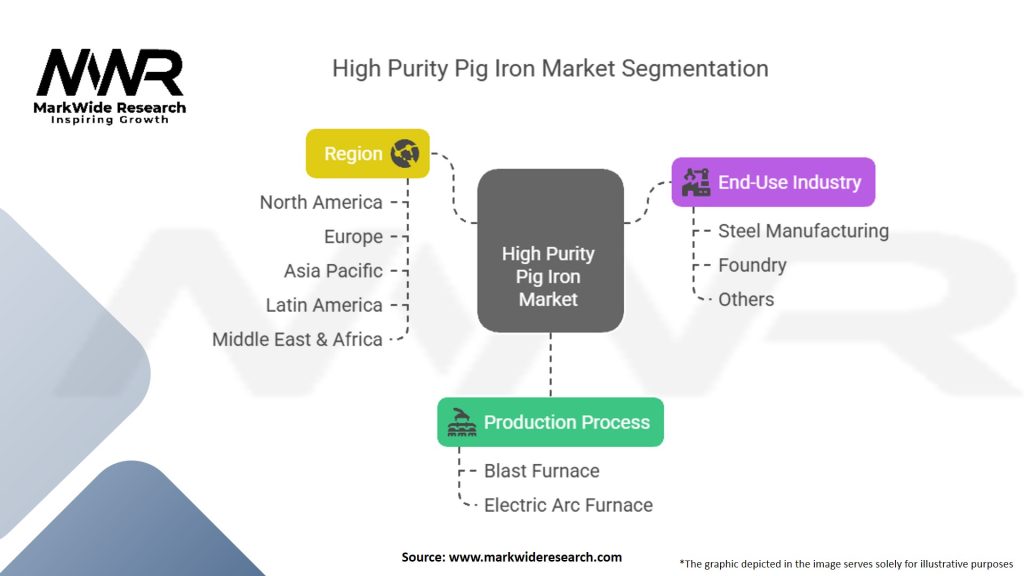 MWR
MarkWide Research
Inspiring Growth

High Purity Pig Iron Market Segmentation

Region
North America
Europe
Asia Pacific
Latin America
Middle East & Africa

High Purity Pig Iron Market

End-Use Industry
Steel Manufacturing
Foundry
Others

Production Process
Blast Furnace
Electric Arc Furnace

Source: www.markwideresearch.com

*The graphic depicted in the image serves solely for illustrative purposes